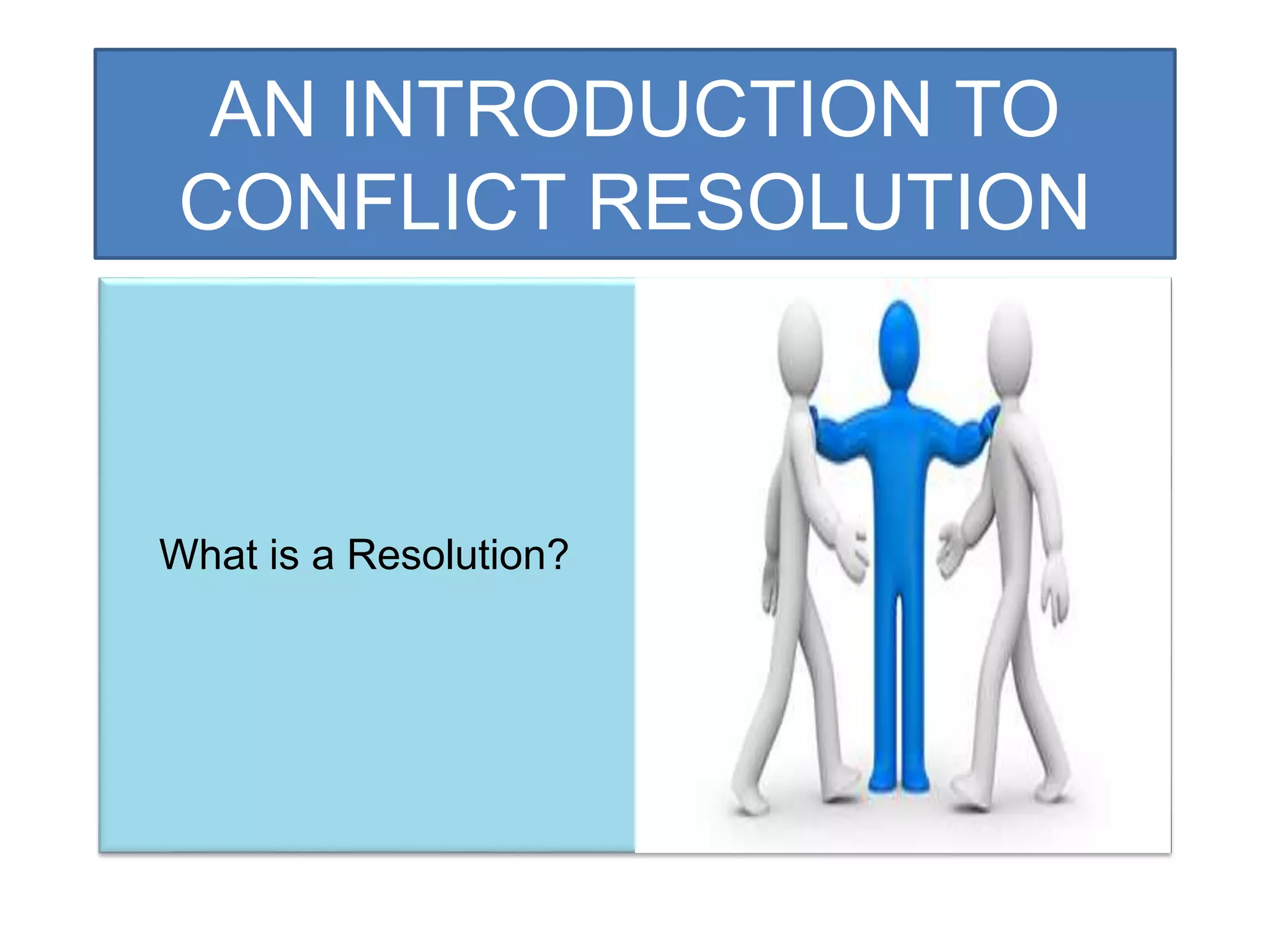 AN INTRODUCTION TO CONFLICT RESOLUTION

What is a Resolution?